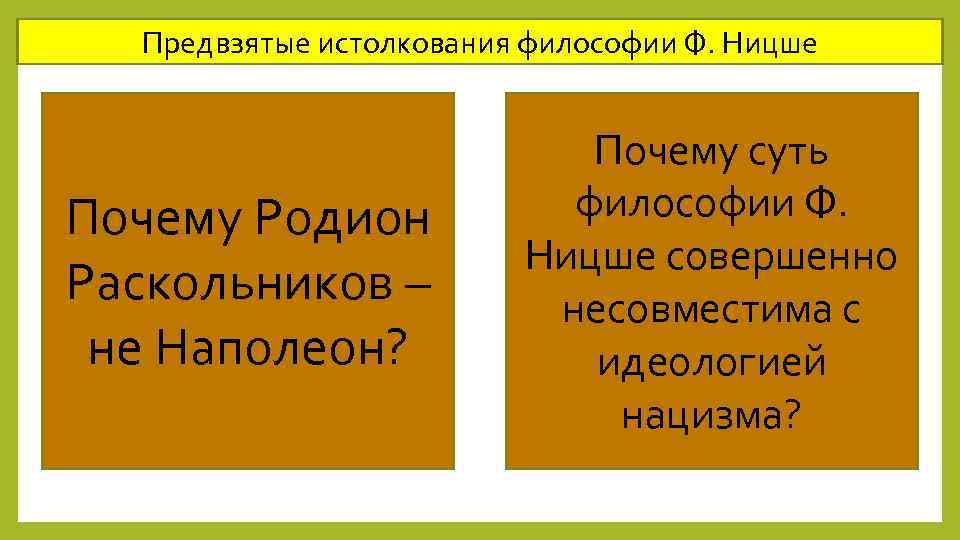 Предвзятые истолкования философии Ф. Ницше

Почему Родион Раскольников – не Наполеон?

Почему суть философии Ф. Ницше совершенно несовместима с идеологией нацизма?